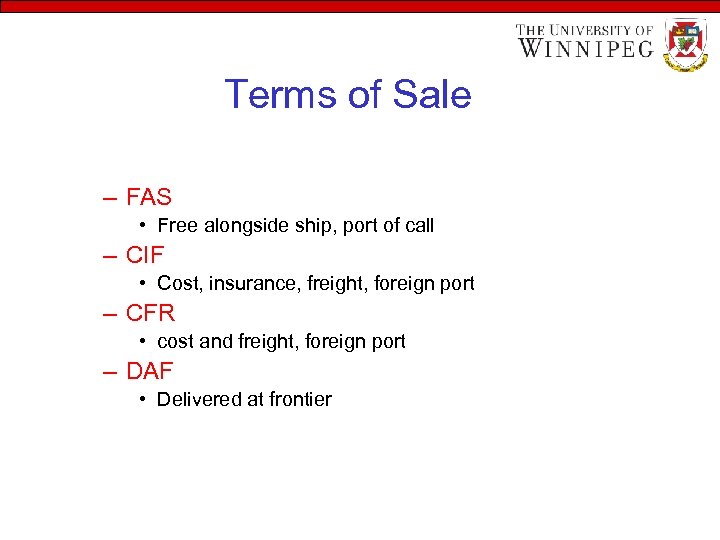 THE UNIVERSITY OF WINNIPEG

Terms of Sale

– FAS
• Free alongside ship, port of call
– CIF
• Cost, insurance, freight, foreign port
– CFR
• cost and freight, foreign port
– DAF
• Delivered at frontier